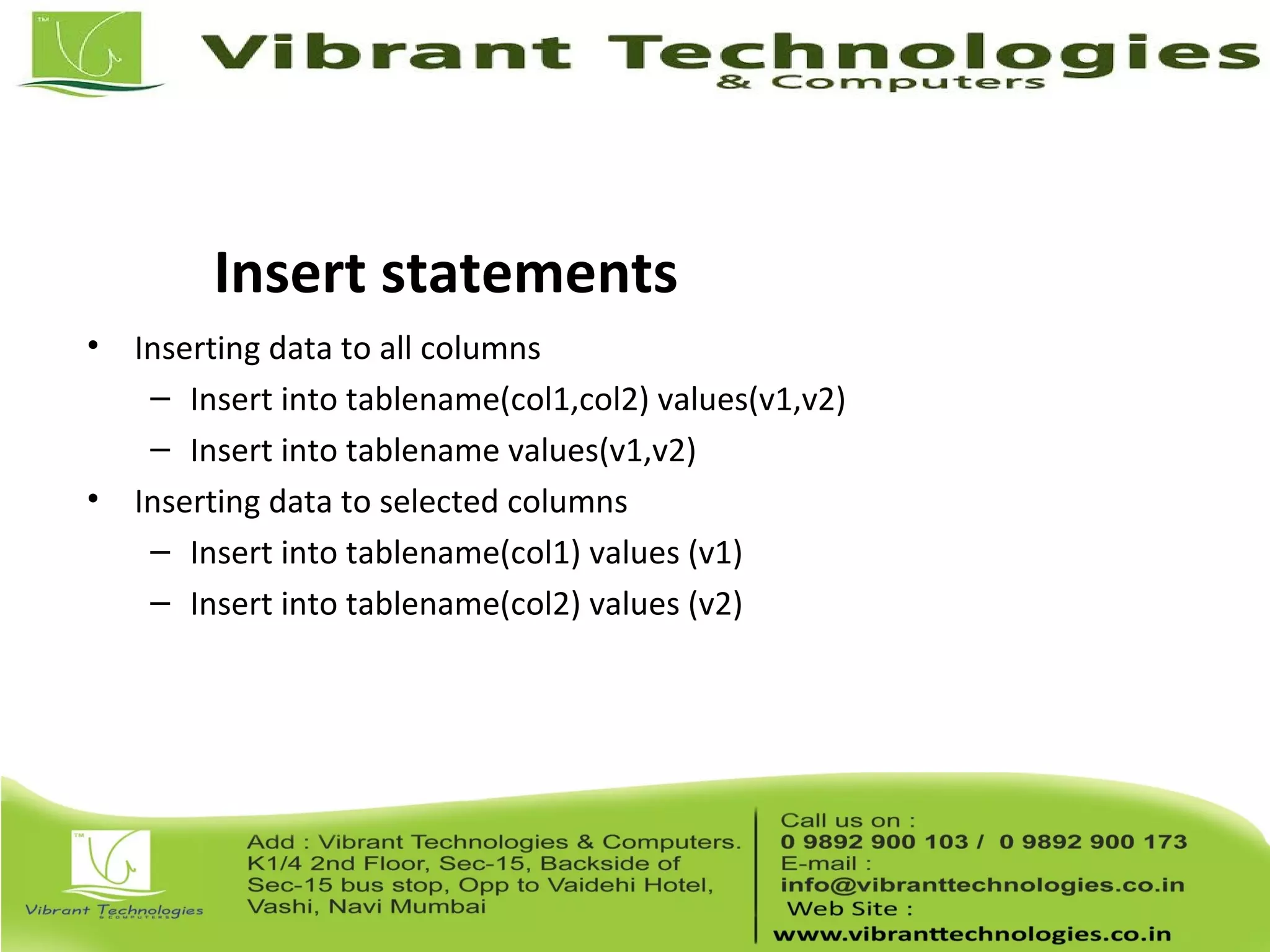 TM

Vibrant Technologies
& Computers

Insert statements

• Inserting data to all columns
  – Insert into tablename(col1,col2) values(v1,v2)
  – Insert into tablename values(v1,v2)
• Inserting data to selected columns
  – Insert into tablename(col1) values (v1)
  – Insert into tablename(col2) values (v2)

TM

Vibrant Technologies
& COMPUTERS

Add : Vibrant Technologies & Computers. K1/4 2nd Floor, Sec-15, Backside of Sec-15 bus stop, Opp to Vaidehi Hotel, Vashi, Navi Mumbai

Call us on :
0 9892 900 103 / 0 9892 900 173
E-mail :
info@vibranttechnologies.co.in
Web Site :
www.vibranttechnologies.co.in